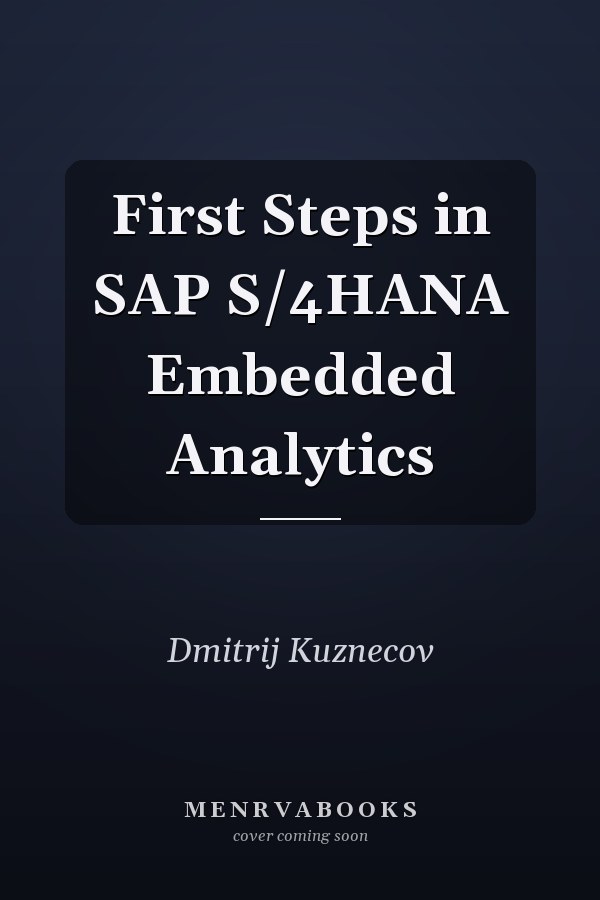 First Steps in SAP S/4HANA Embedded Analytics

Dmitrij Kuznecov

MENRVABOOKS
cover coming soon